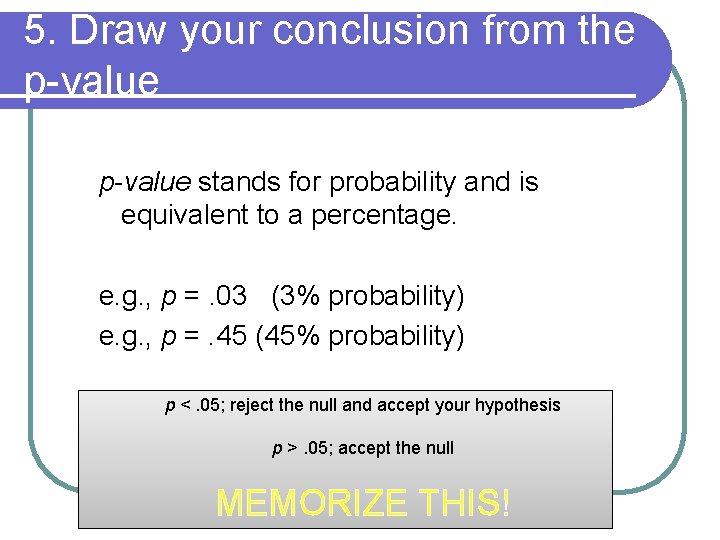 5. Draw your conclusion from the p-value

p-value stands for probability and is equivalent to a percentage.

e.g., $p = .03$   (3% probability)
e.g., $p = .45$ (45% probability)

$p < .05$; reject the null and accept your hypothesis

$p > .05$; accept the null

MEMORIZE THIS!